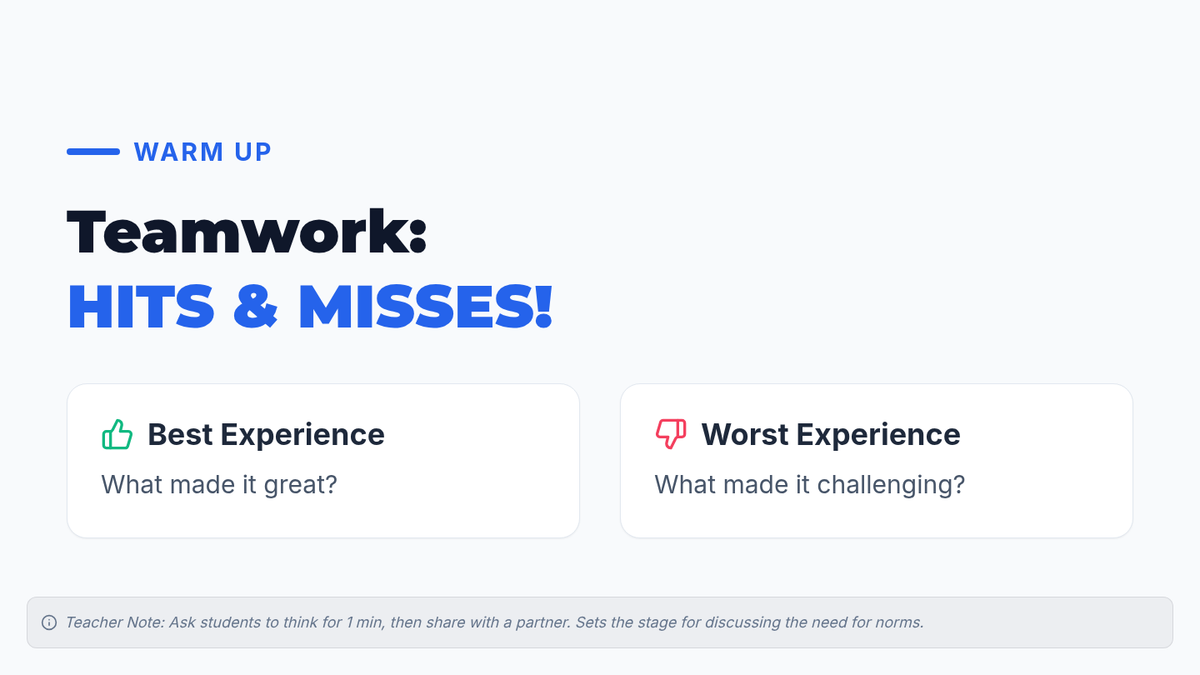 WARM UP

Teamwork:
HITS & MISSES!

Best Experience
What made it great?

Worst Experience
What made it challenging?

Teacher Note: Ask students to think for 1 min, then share with a partner. Sets the stage for discussing the need for norms.